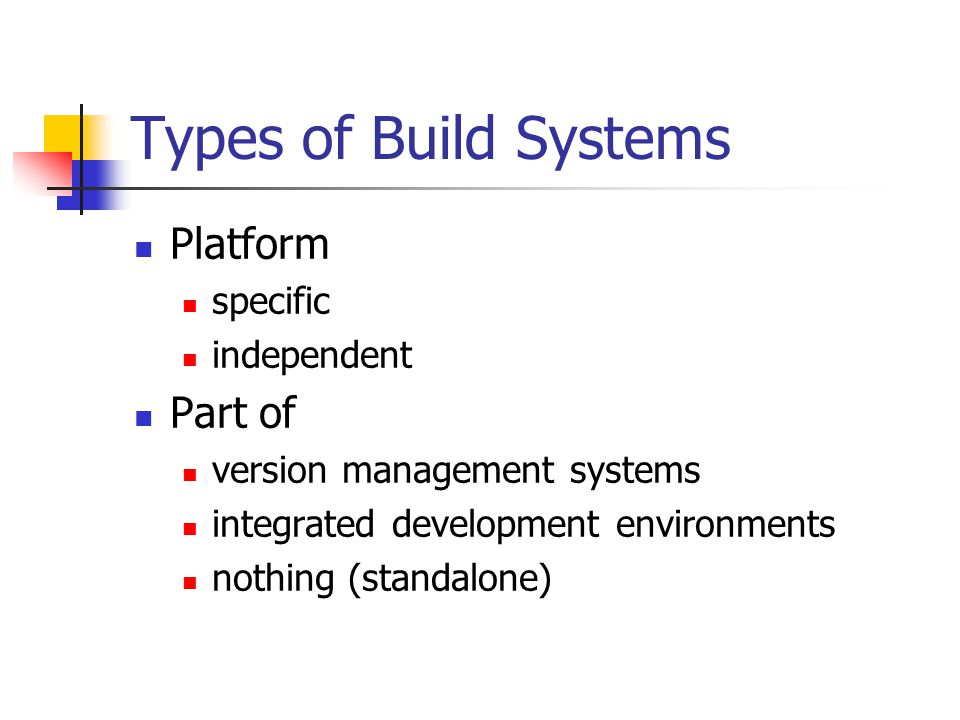 Types of Build Systems

- Platform
  - specific
  - independent
- Part of
  - version management systems
  - integrated development environments
  - nothing (standalone)